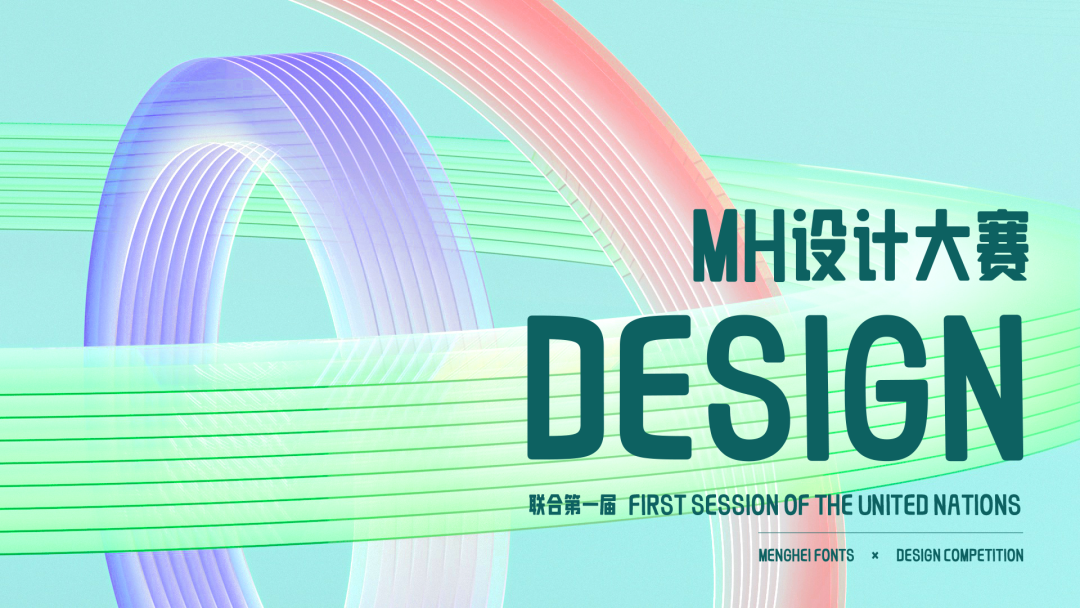 MH设计大赛
DESIGN
联合第一届 FIRST SESSION OF THE UNITED NATIONS
MENGHEI FONTS × DESIGN COMPETITION